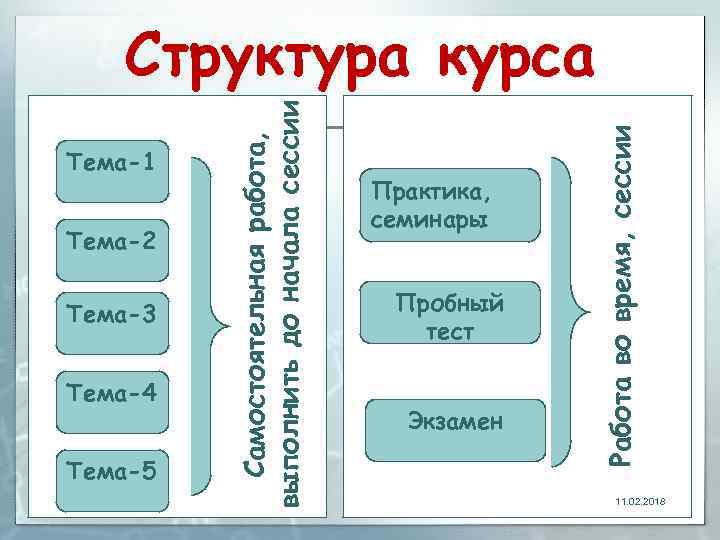 Структура курса

Тема-1

Тема-2

Тема-3

Тема-4

Тема-5

Самостоятельная работа, выполнить до начала сессии

Практика, семинары

Пробный тест

Экзамен

Работа во время, сессии

11.02.2018